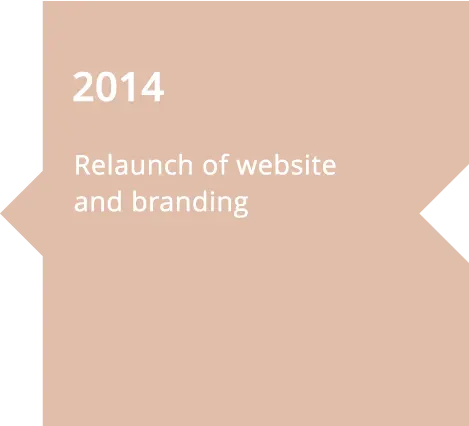 2014

Relaunch of website and branding